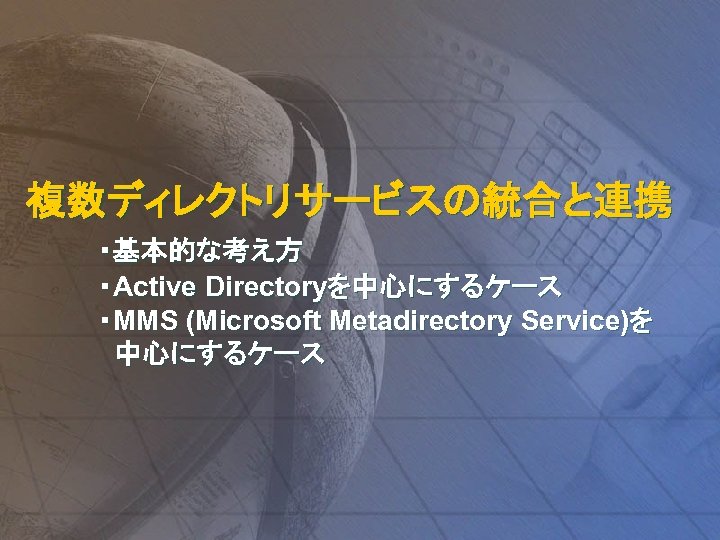 複数ディレクトリサービスの統合と連携

▪基本的な考え方
▪Active Directoryを中心にするケース
▪MMS (Microsoft Metadirectory Service)を中心にするケース